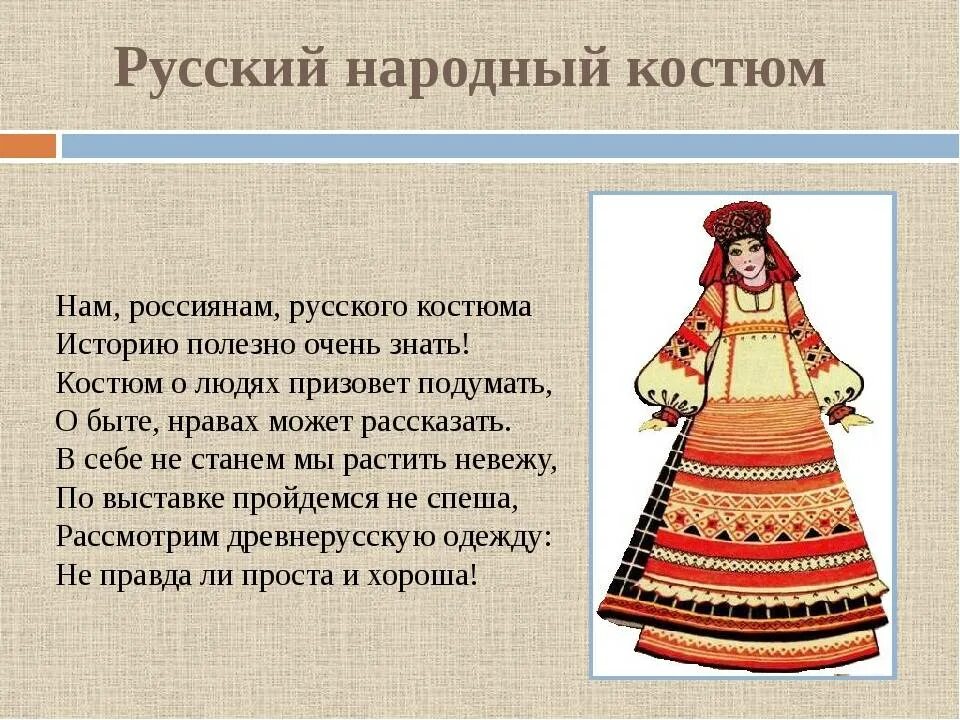 Русский народный костюм

Нам, россиянам, русского костюма
Историю полезно очень знать!
Костюм о людях призовет подумать,
О быте, нравах может рассказать.
В себе не станем мы растить невежу,
По выставке пройдемся не спеша,
Рассмотрим древнерусскую одежду:
Не правда ли проста и хороша!